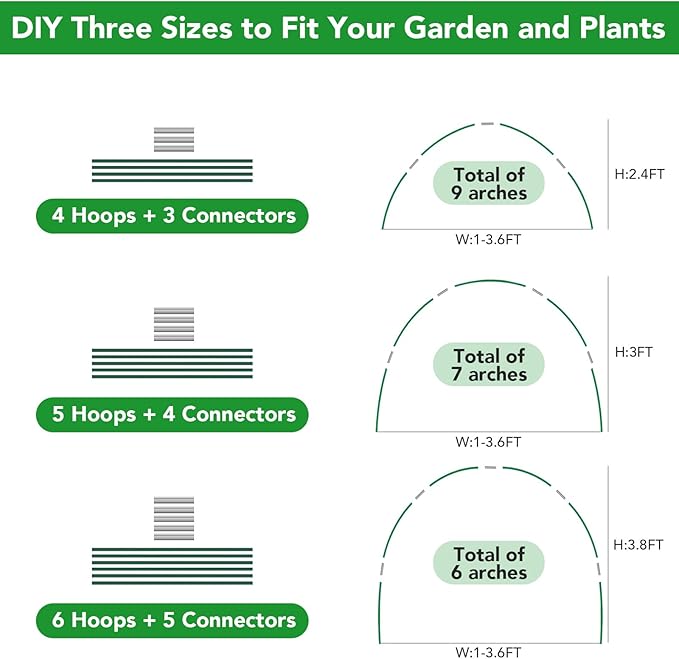 DIY Three Sizes to Fit Your Garden and Plants

4 Hoops + 3 Connectors

Total of 9 arches

H:2.4FT

W:1-3.6FT

5 Hoops + 4 Connectors

Total of 7 arches

H:3FT

W:1-3.6FT

6 Hoops + 5 Connectors

Total of 6 arches

H:3.8FT

W:1-3.6FT